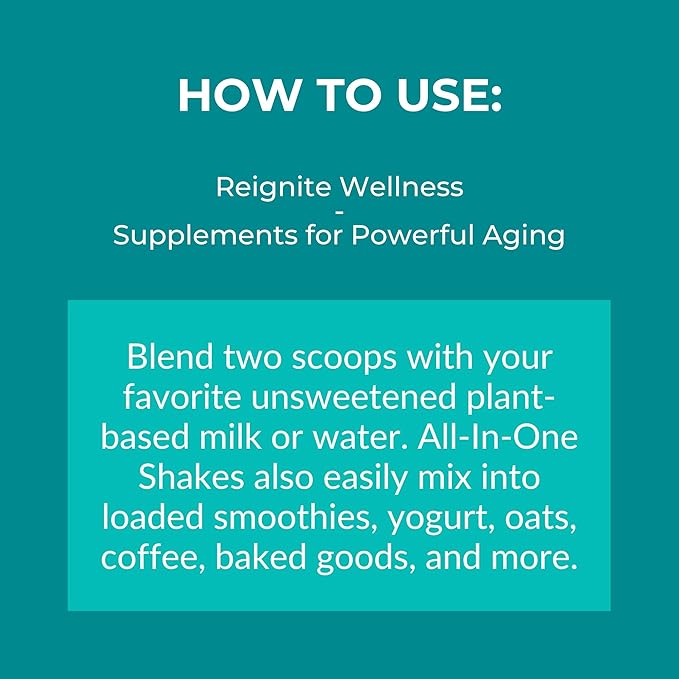 HOW TO USE:

Reignite Wellness
-
Supplements for Powerful Aging

Blend two scoops with your favorite unsweetened plant-based milk or water. All-In-One Shakes also easily mix into loaded smoothies, yogurt, oats, coffee, baked goods, and more.